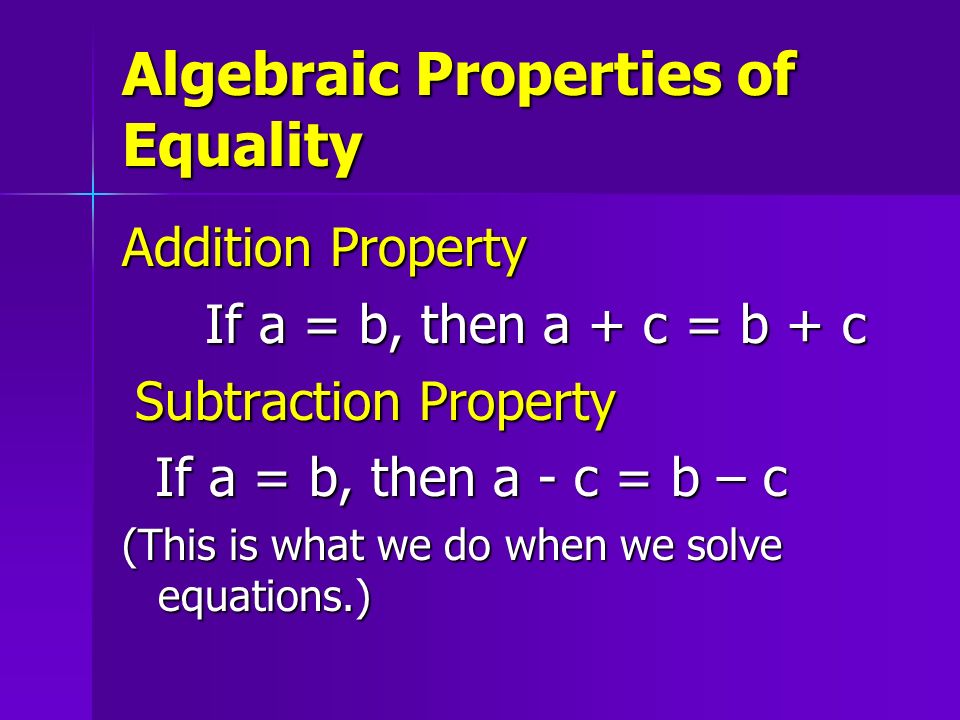 Algebraic Properties of Equality

Addition Property

If $a = b$, then $a + c = b + c$

Subtraction Property

If $a = b$, then $a - c = b - c$

(This is what we do when we solve equations.)